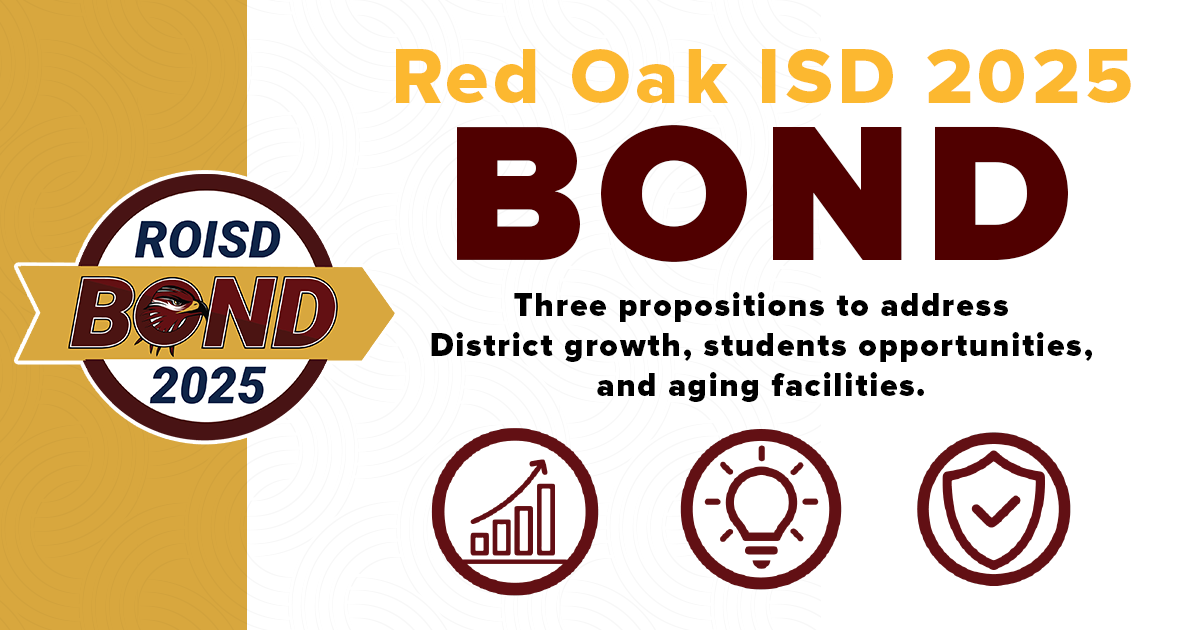 ROISD
BOND
2025

Red Oak ISD 2025
BOND

Three propositions to address District growth, students opportunities, and aging facilities.